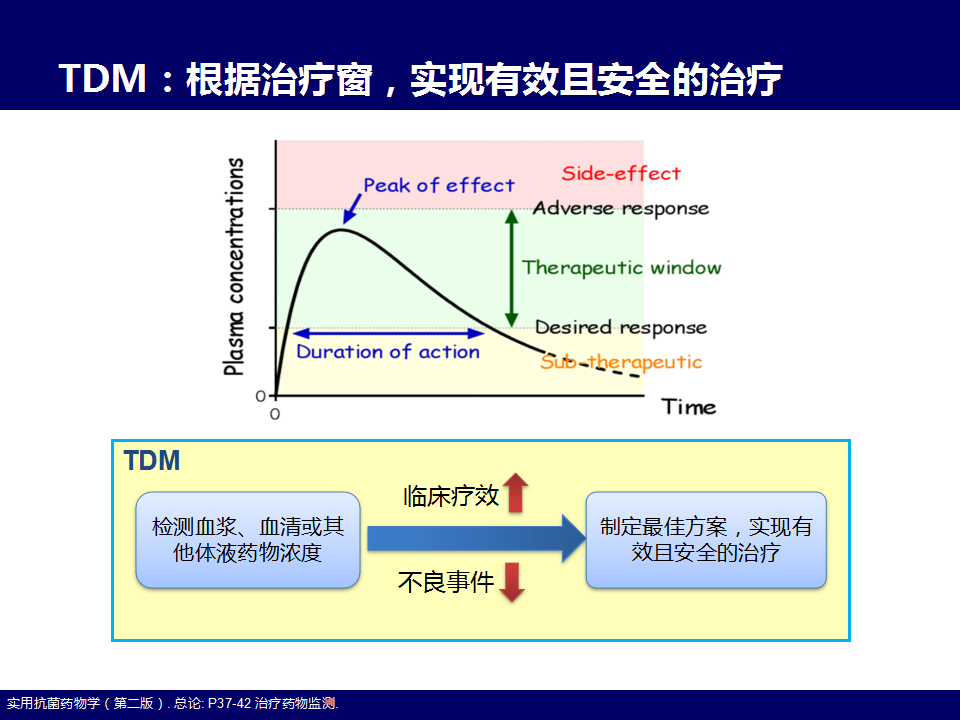 TDM：根据治疗窗，实现有效且安全的治疗

Plasma concentrations

Peak of effect

Side-effect

Adverse response

Therapeutic window

Desired response

Duration of action

Sub-therapeutic

0

0

Time

TDM

检测血浆、血清或其他体液药物浓度

临床疗效

不良事件

制定最佳方案，实现有效且安全的治疗

实用抗菌药物学（第二版）. 总论: P37-42 治疗药物监测.